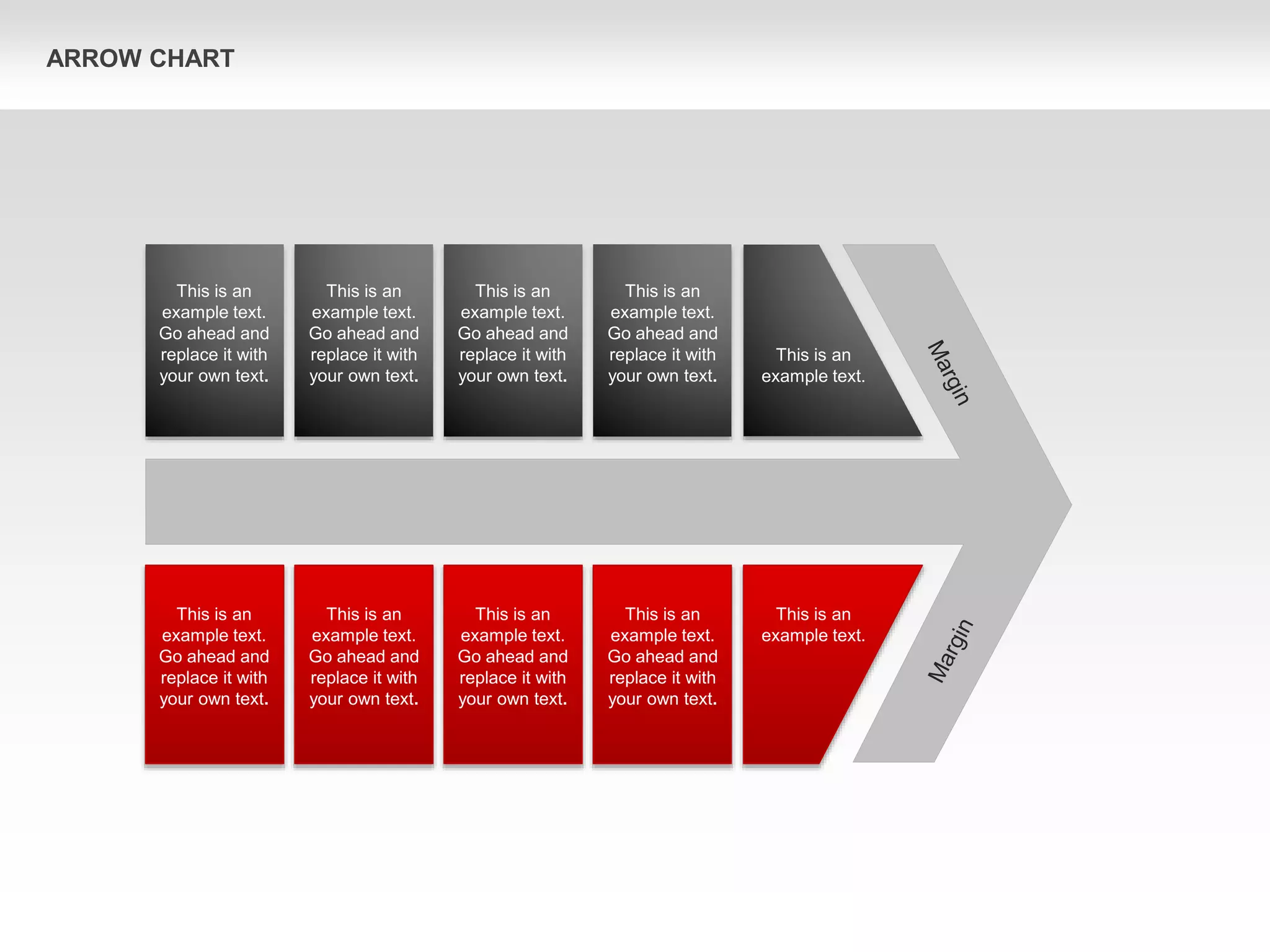 ARROW CHART

This is an example text. Go ahead and replace it with your own text.

This is an example text. Go ahead and replace it with your own text.

This is an example text. Go ahead and replace it with your own text.

This is an example text. Go ahead and replace it with your own text.

This is an example text.

Margin

This is an example text. Go ahead and replace it with your own text.

This is an example text. Go ahead and replace it with your own text.

This is an example text. Go ahead and replace it with your own text.

This is an example text. Go ahead and replace it with your own text.

This is an example text.

Margin